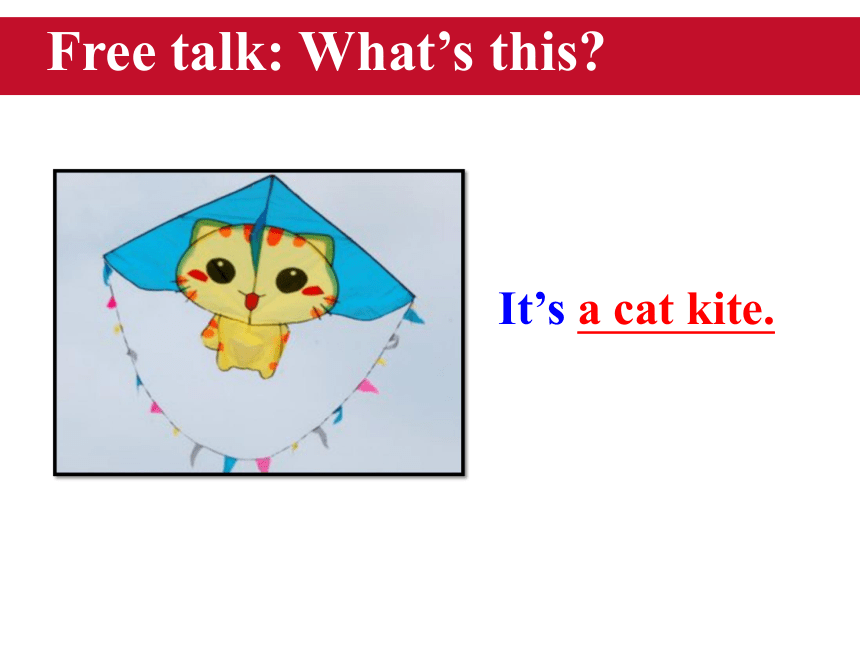 Free talk: What’s this?

It’s a cat kite.